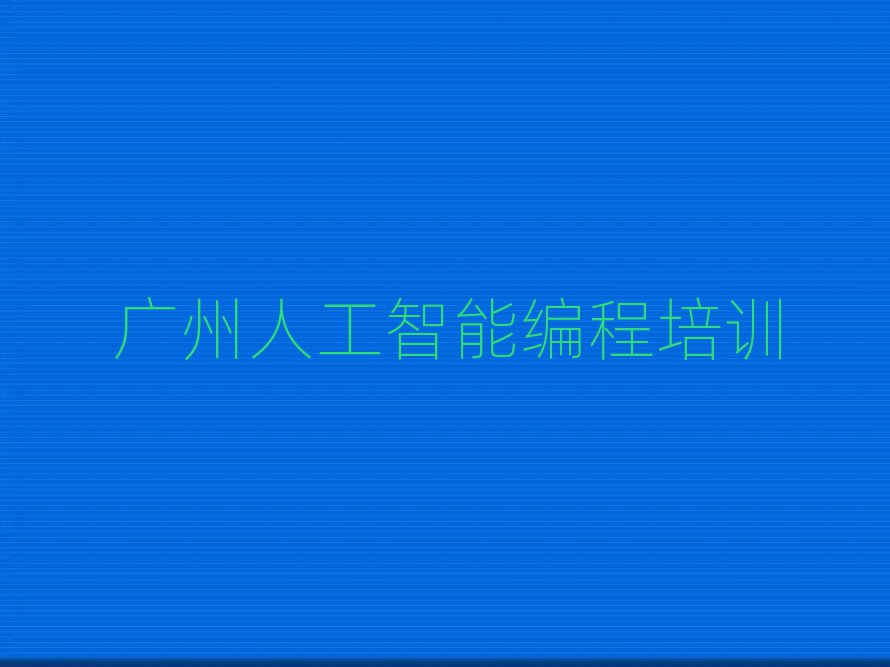 广州人工智能编程培训